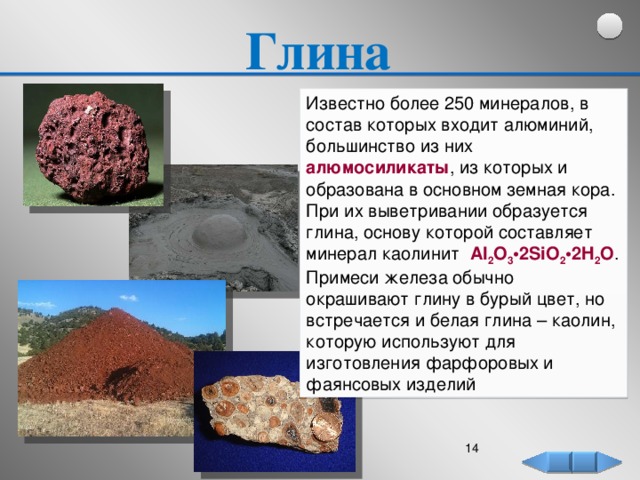 Глина

Известно более 250 минералов, в состав которых входит алюминий, большинство из них алюмосиликаты, из которых и образована в основном земная кора. При их выветривании образуется глина, основу которой составляет минерал каолинит $Al_2O_3 \cdot 2SiO_2 \cdot 2H_2O$.

Примеси железа обычно окрашивают глину в бурый цвет, но встречается и белая глина – каолин, которую используют для изготовления фарфоровых и фаянсовых изделий

14